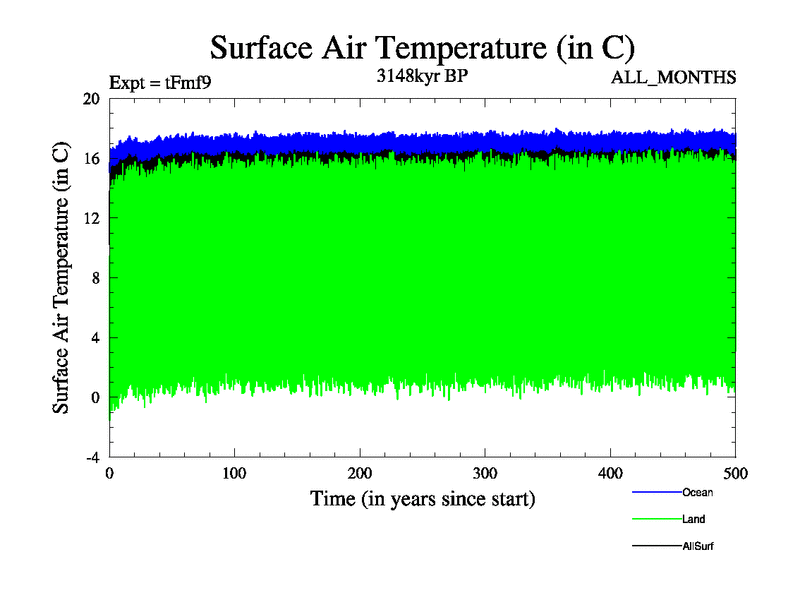 Surface Air Temperature (in C)

Expt = tFmf9

3148kyr BP

ALL_MONTHS

Surface Air Temperature (in C)

20
16
12
8
4
0
-4

0
100
200
300
400
500

Time (in years since start)

Ocean
Land
AllSurf